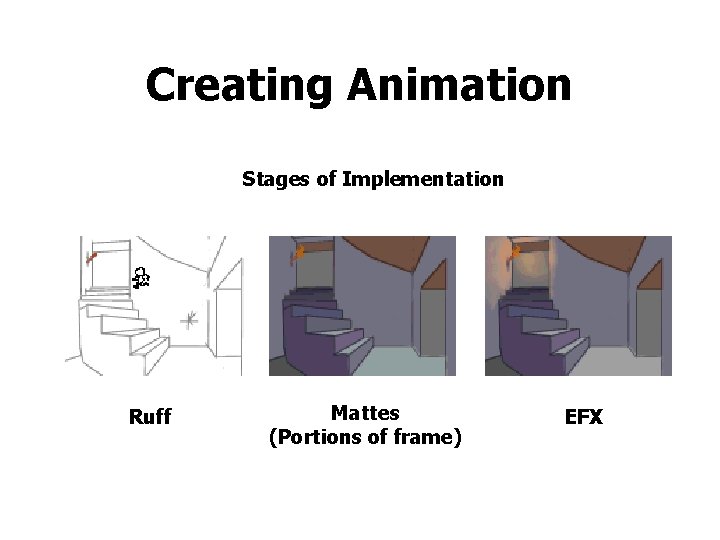 Creating Animation

Stages of Implementation

Ruff

Mattes
(Portions of frame)

EFX